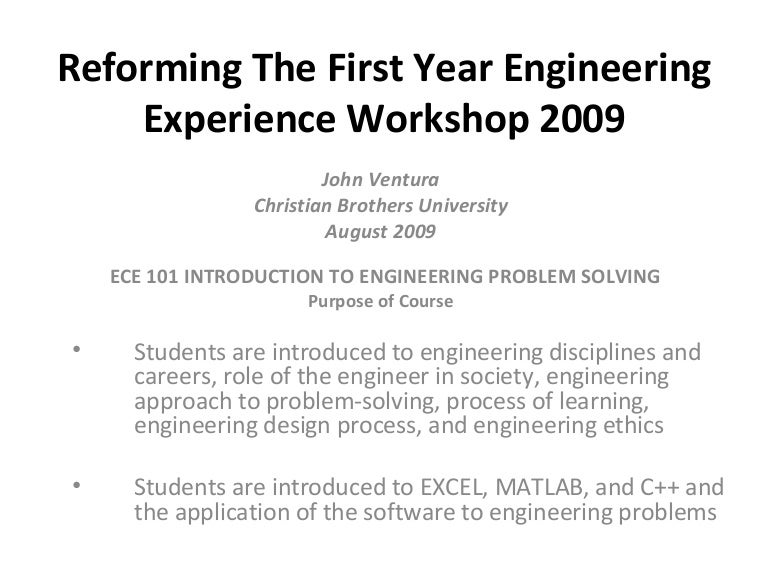 Reforming The First Year Engineering Experience Workshop 2009

John Ventura
Christian Brothers University
August 2009

ECE 101 INTRODUCTION TO ENGINEERING PROBLEM SOLVING
Purpose of Course

• Students are introduced to engineering disciplines and careers, role of the engineer in society, engineering approach to problem-solving, process of learning, engineering design process, and engineering ethics

• Students are introduced to EXCEL, MATLAB, and C++ and the application of the software to engineering problems